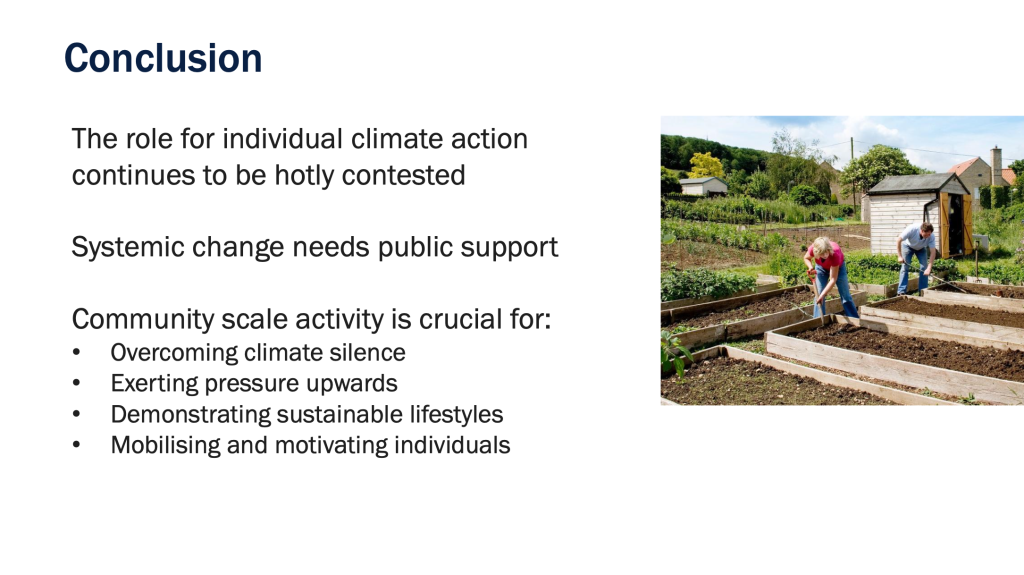 Conclusion

The role for individual climate action continues to be hotly contested

Systemic change needs public support

Community scale activity is crucial for:
• Overcoming climate silence
• Exerting pressure upwards
• Demonstrating sustainable lifestyles
• Mobilising and motivating individuals